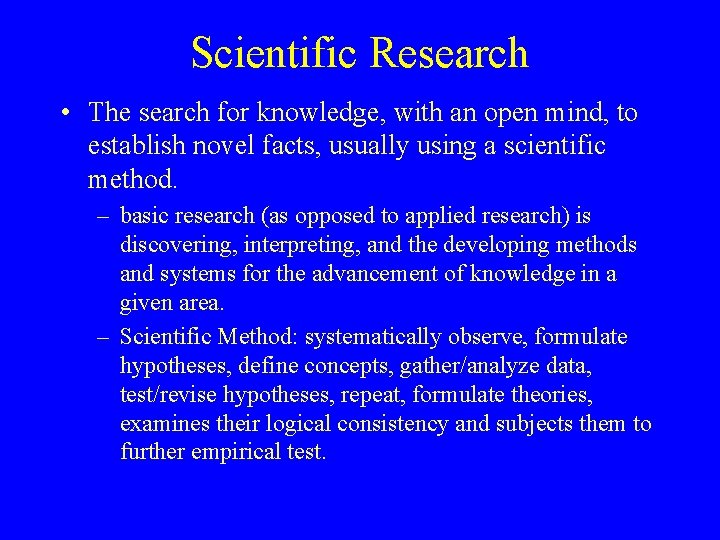 Scientific Research

• The search for knowledge, with an open mind, to establish novel facts, usually using a scientific method.

– basic research (as opposed to applied research) is discovering, interpreting, and the developing methods and systems for the advancement of knowledge in a given area.

– Scientific Method: systematically observe, formulate hypotheses, define concepts, gather/analyze data, test/revise hypotheses, repeat, formulate theories, examines their logical consistency and subjects them to further empirical test.